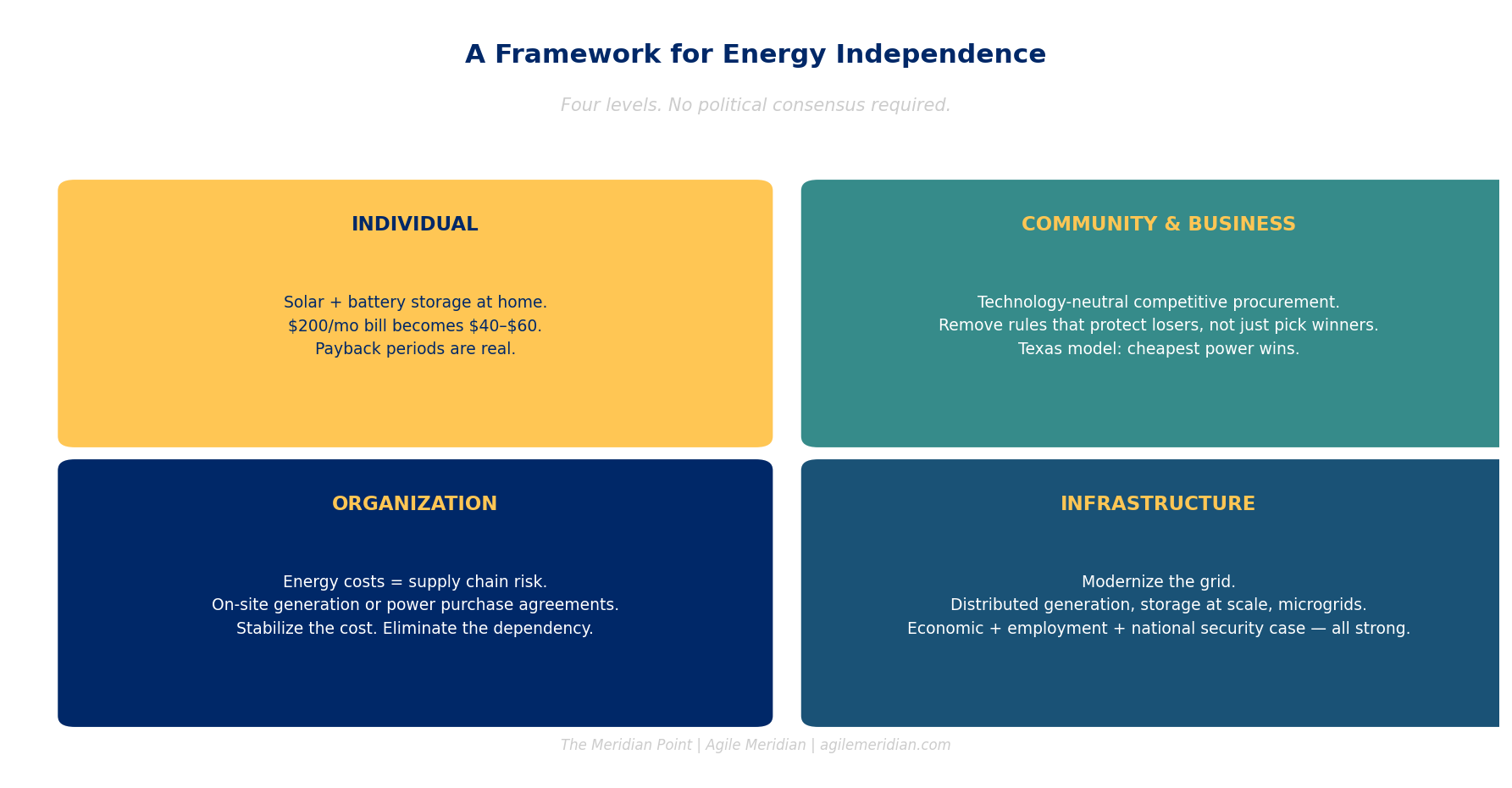 A Framework for Energy Independence

Four levels. No political consensus required.

INDIVIDUAL

Solar + battery storage at home.
\$200/mo bill becomes \$40–\$60.
Payback periods are real.

COMMUNITY & BUSINESS

Technology-neutral competitive procurement.
Remove rules that protect losers, not just pick winners.
Texas model: cheapest power wins.

ORGANIZATION

Energy costs = supply chain risk.
On-site generation or power purchase agreements.
Stabilize the cost. Eliminate the dependency.

INFRASTRUCTURE

Modernize the grid.
Distributed generation, storage at scale, microgrids.
Economic + employment + national security case — all strong.

The Meridian Point | Agile Meridian | agilemeridian.com